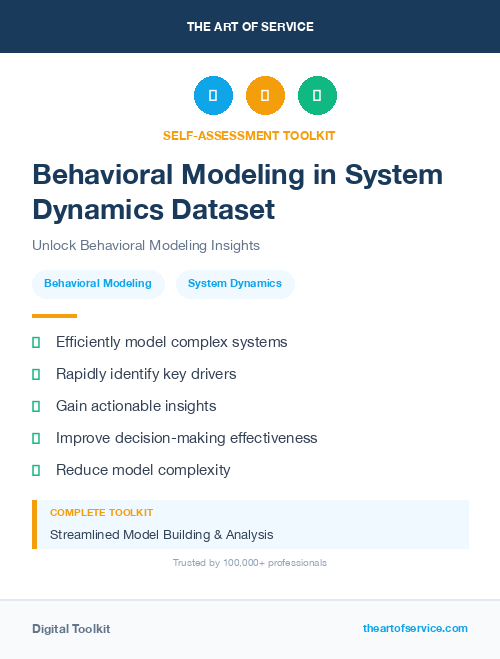 THE ART OF SERVICE

SELF-ASSESSMENT TOOLKIT

Behavioral Modeling in System Dynamics Dataset

Unlock Behavioral Modeling Insights

Behavioral Modeling

System Dynamics

Efficiently model complex systems

Rapidly identify key drivers

Gain actionable insights

Improve decision-making effectiveness

Reduce model complexity

COMPLETE TOOLKIT

Streamlined Model Building & Analysis

Trusted by 100,000+ professionals

Digital Toolkit

theartofservice.com